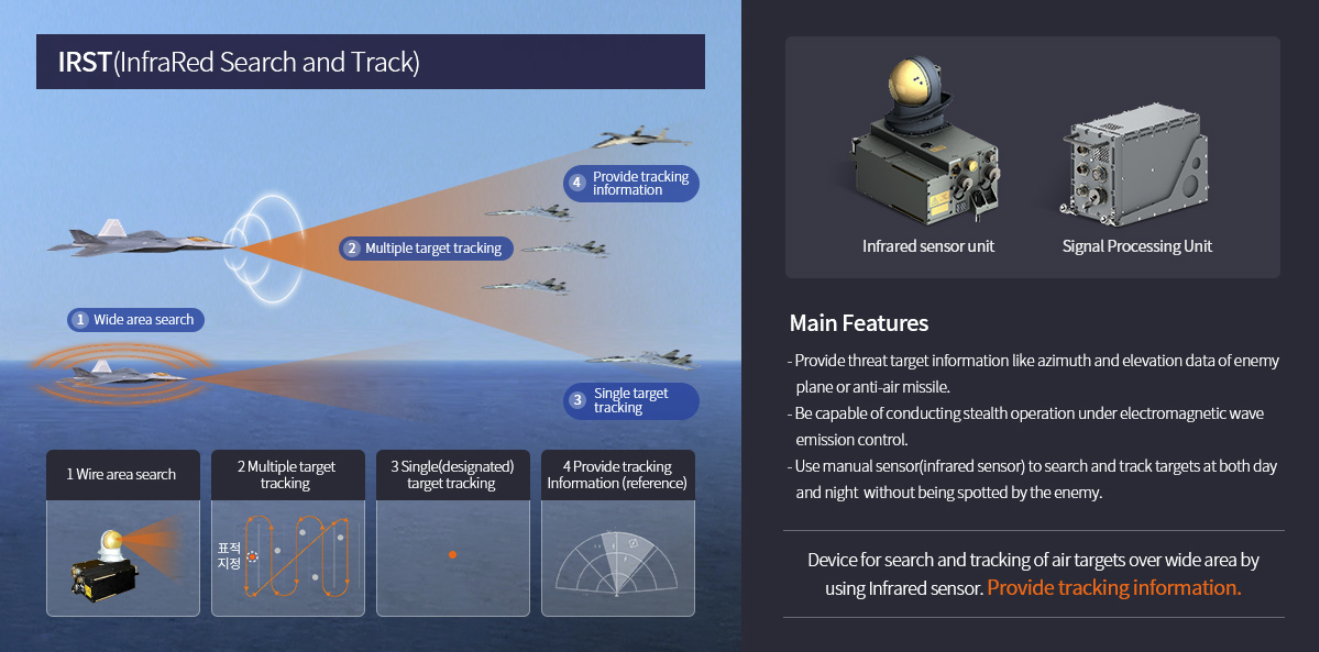 IRST(InfraRed Search and Track)

4 Provide tracking information

2 Multiple target tracking

1 Wide area search

3 Single target tracking

1 Wire area search

2 Multiple target tracking

표적 지정

3 Single(designated) target tracking

4 Provide tracking Information (reference)

Infrared sensor unit

Signal Processing Unit

Main Features

- Provide threat target information like azimuth and elevation data of enemy plane or anti-air missile.
- Be capable of conducting stealth operation under electromagnetic wave emission control.
- Use manual sensor(infrared sensor) to search and track targets at both day and night without being spotted by the enemy.

Device for search and tracking of air targets over wide area by using Infrared sensor. Provide tracking information.